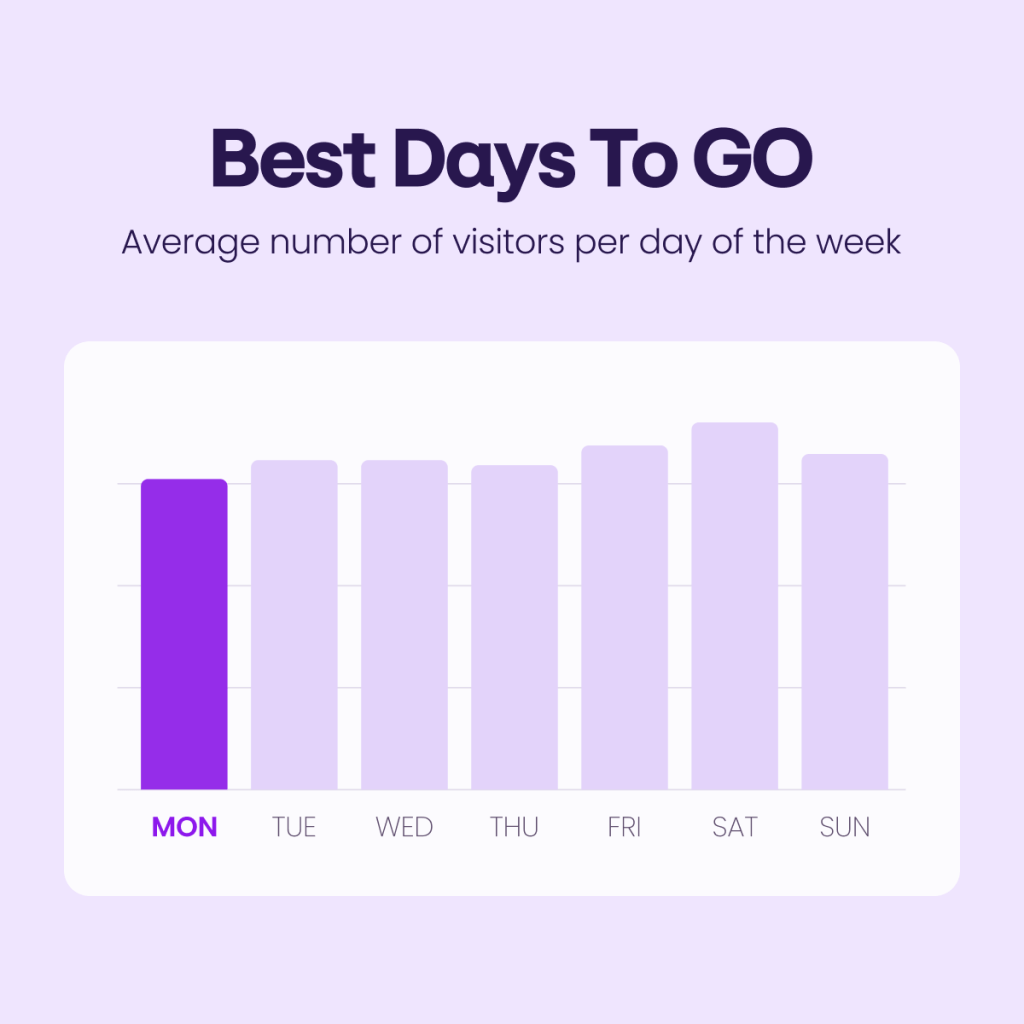 Best Days To GO

Average number of visitors per day of the week

MON TUE WED THU FRI SAT SUN